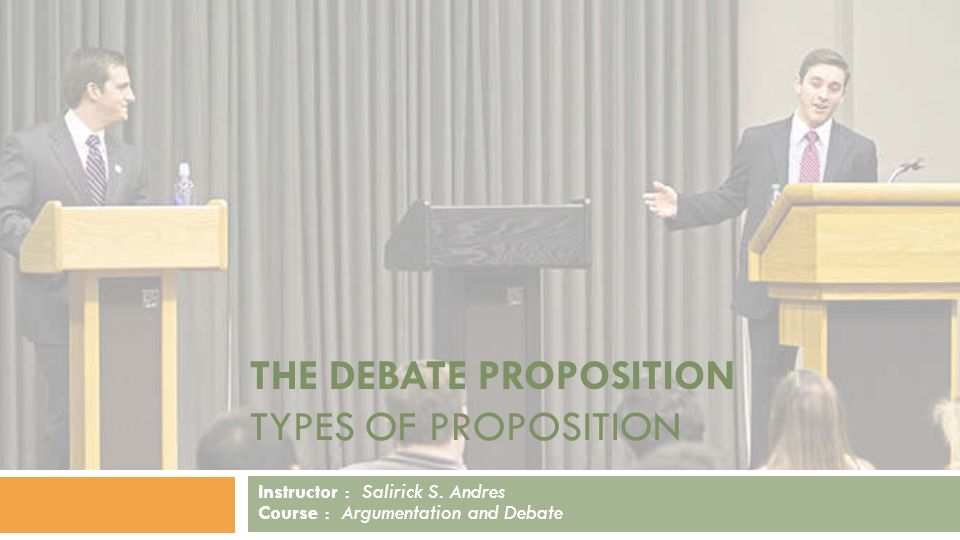 THE DEBATE PROPOSITION
TYPES OF PROPOSITION

Instructor : Salirick S. Andres
Course : Argumentation and Debate